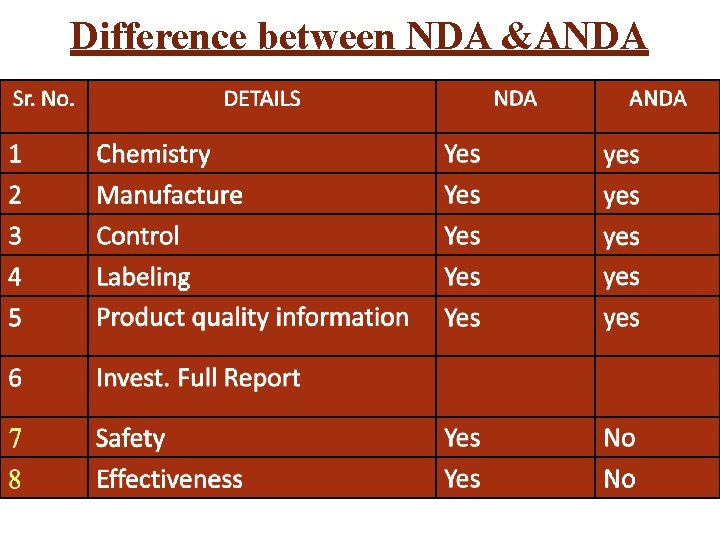 Difference between NDA &ANDA

| Sr. No. | DETAILS | NDA | ANDA |
|---|---|---|---|
| 1 | Chemistry | Yes | yes |
| 2 | Manufacture | Yes | yes |
| 3 | Control | Yes | yes |
| 4 | Labeling | Yes | yes |
| 5 | Product quality information | Yes | yes |
| 6 | Invest. Full Report | | |
| 7 | Safety | Yes | No |
| 8 | Effectiveness | Yes | No |